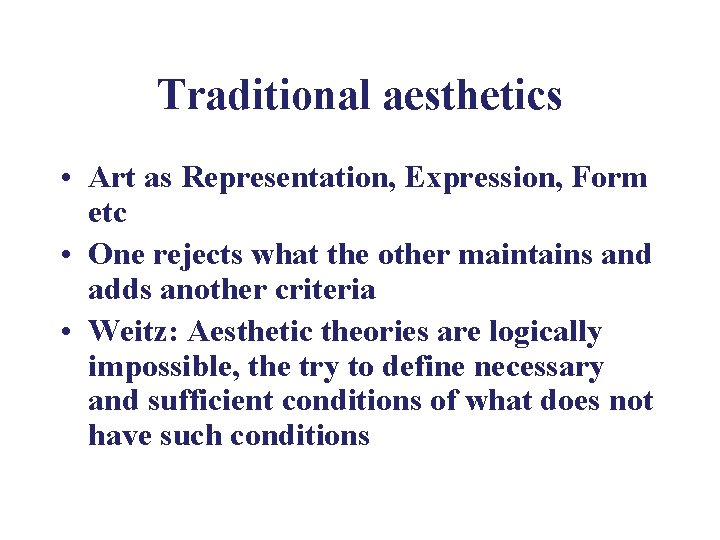 Traditional aesthetics

• Art as Representation, Expression, Form etc
• One rejects what the other maintains and adds another criteria
• Weitz: Aesthetic theories are logically impossible, the try to define necessary and sufficient conditions of what does not have such conditions